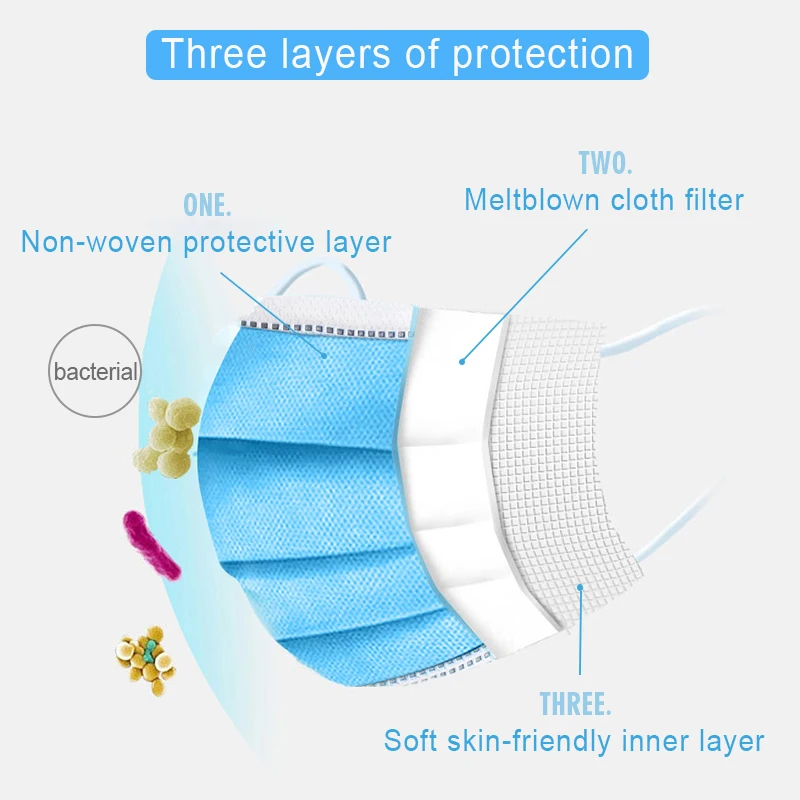 Three layers of protection

ONE.
Non-woven protective layer

TWO.
Meltblown cloth filter

bacterial

THREE.
Soft skin-friendly inner layer